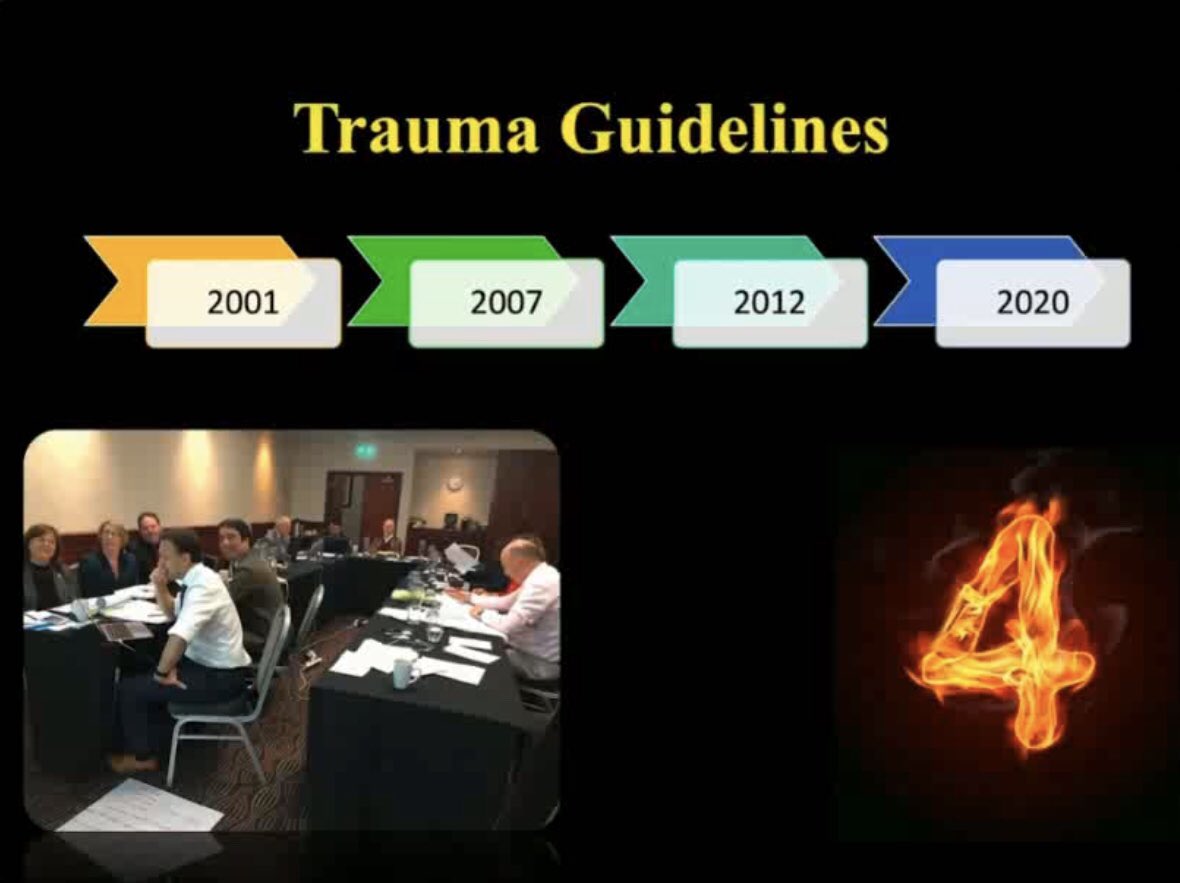 Trauma Guidelines

2001

2007

2012

2020

4